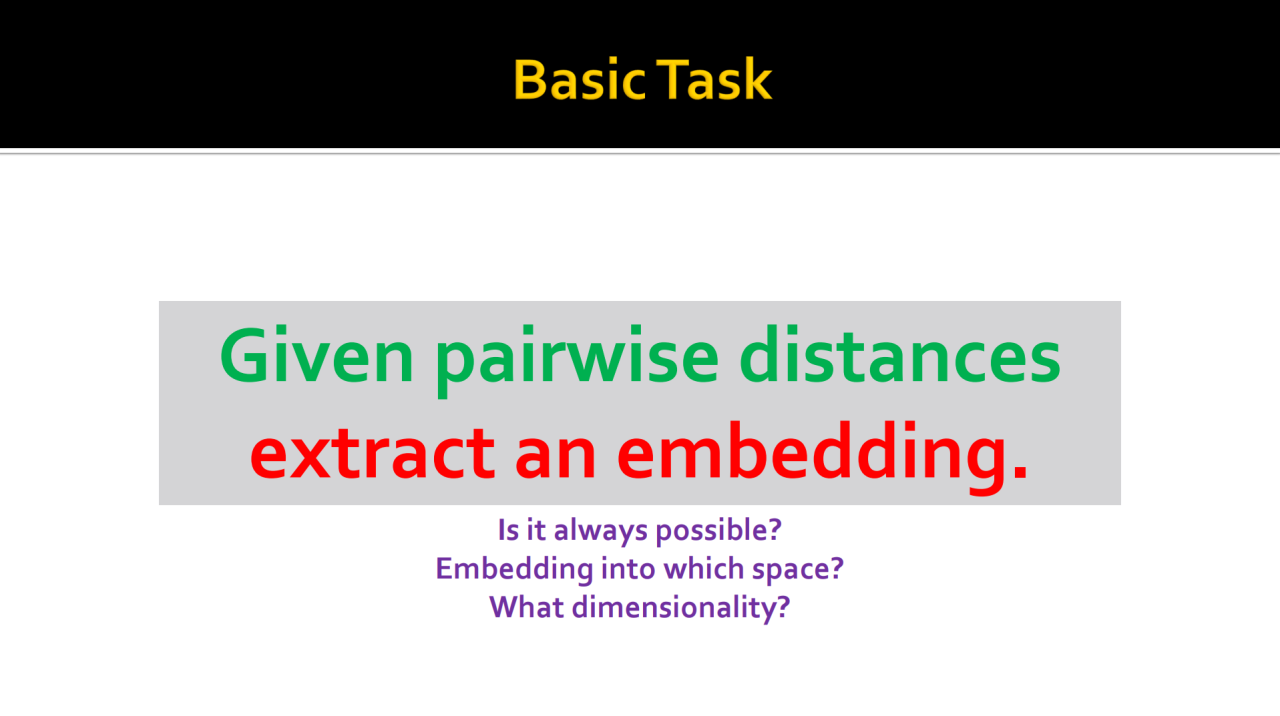 Basic Task

Given pairwise distances extract an embedding.

Is it always possible?
Embedding into which space?
What dimensionality?